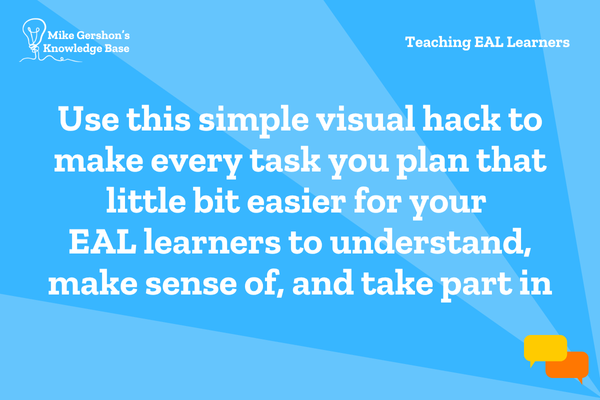 Mike Gershon's Knowledge Base

Teaching EAL Learners

Use this simple visual hack to make every task you plan that little bit easier for your EAL learners to understand, make sense of, and take part in